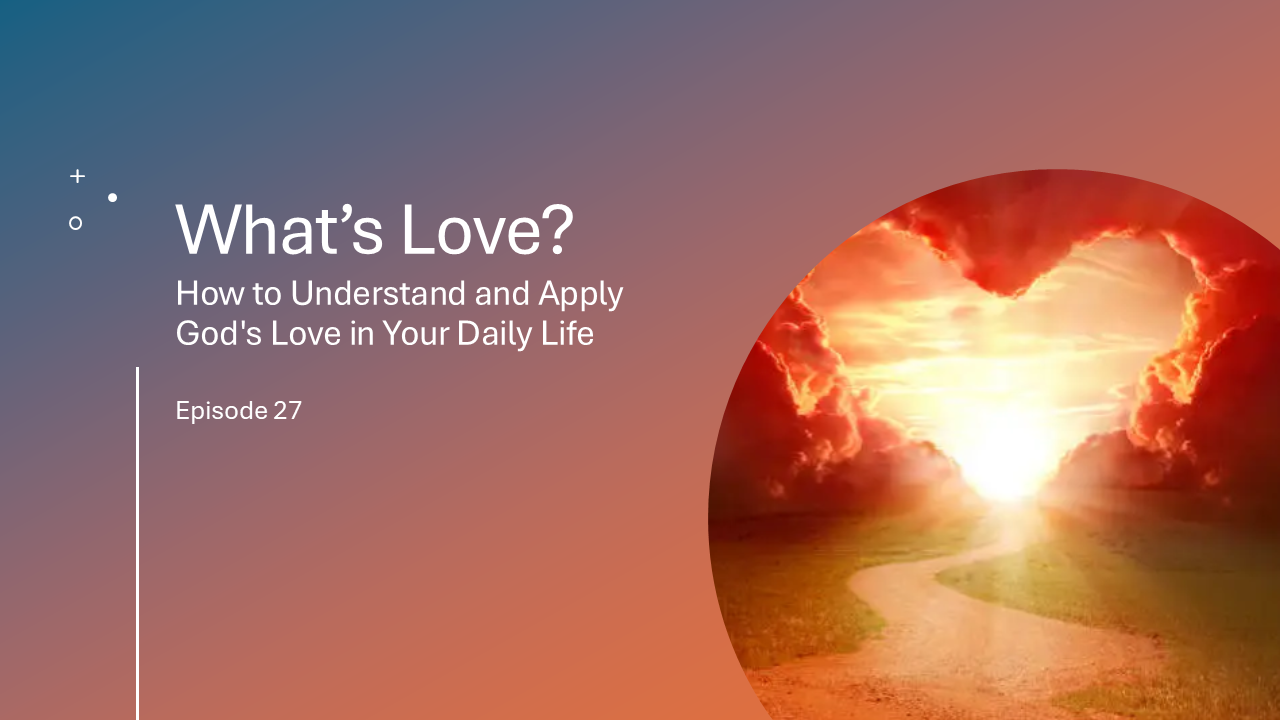 What’s Love?

How to Understand and Apply God's Love in Your Daily Life

Episode 27